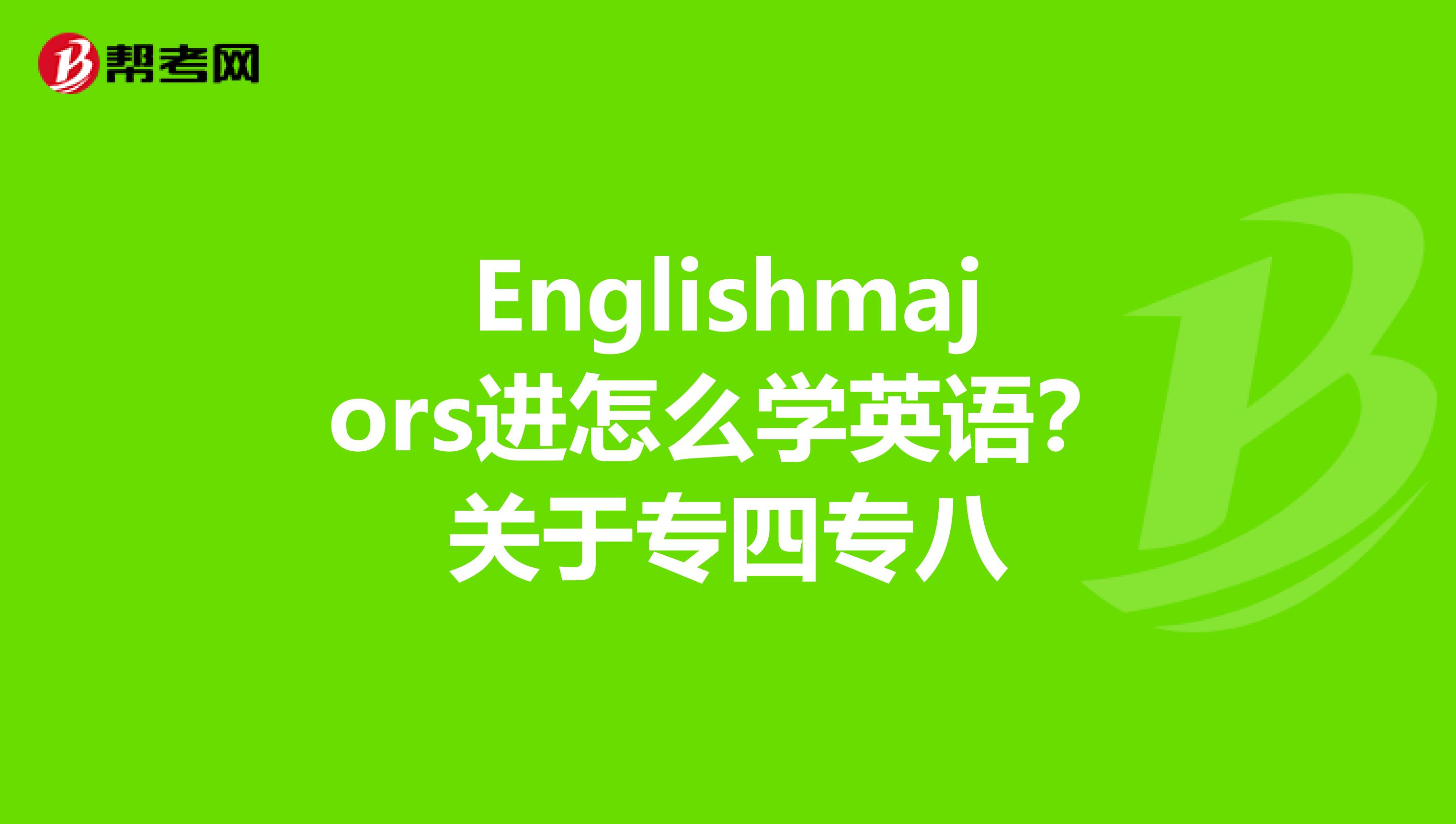 帮考网

Englishmajors进怎么学英语？关于专四专八